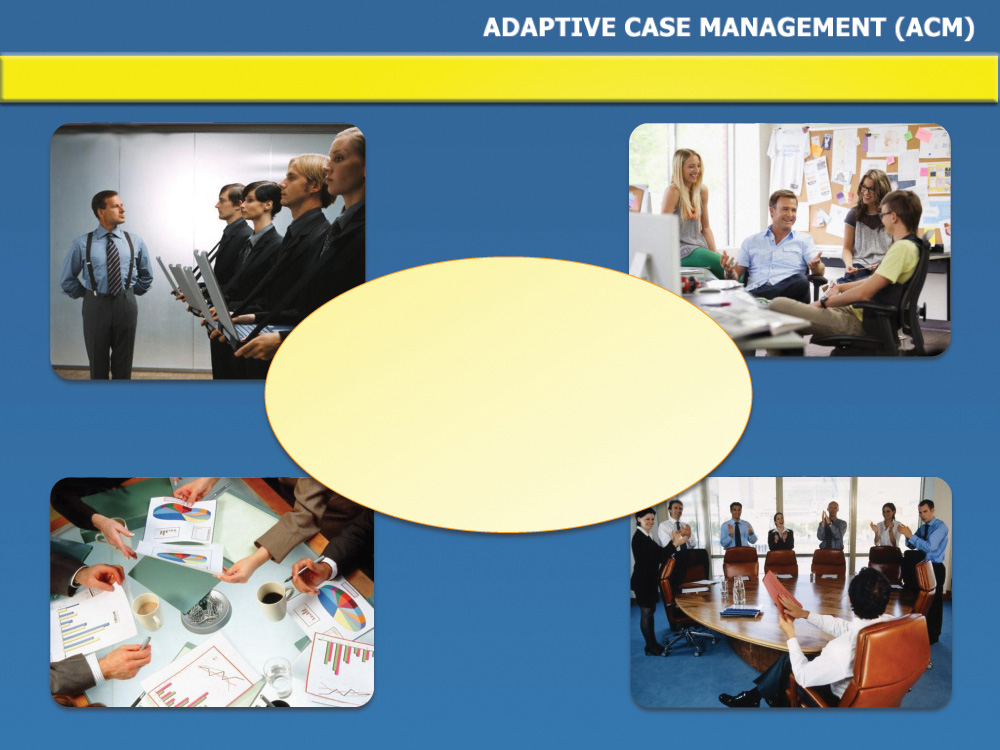 ADAPTIVE CASE MANAGEMENT (ACM)